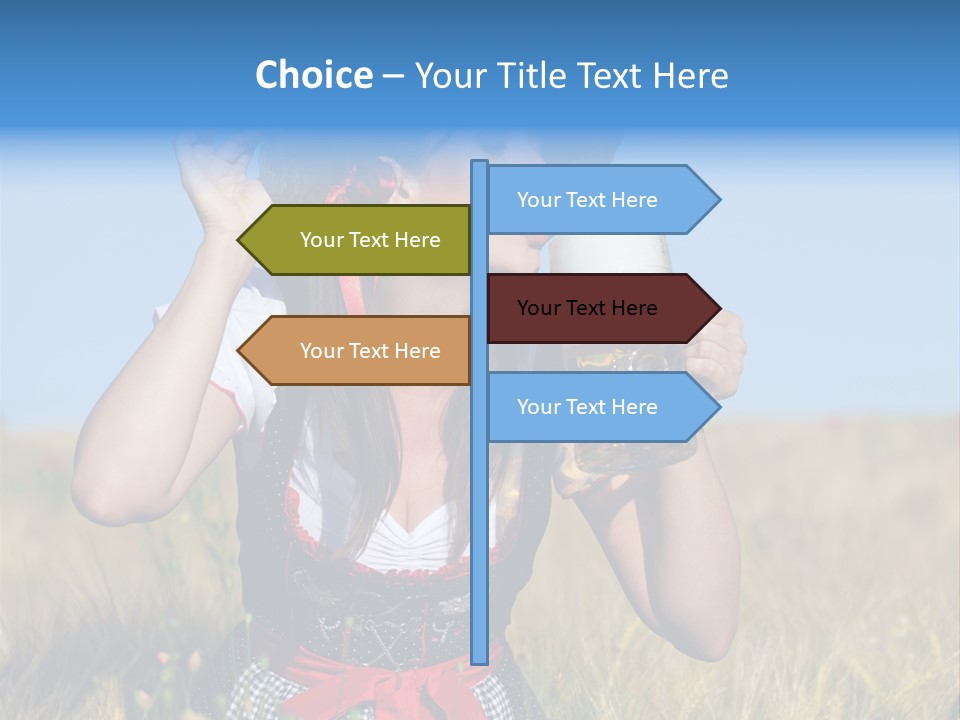 Choice – Your Title Text Here

Your Text Here

Your Text Here

Your Text Here

Your Text Here

Your Text Here